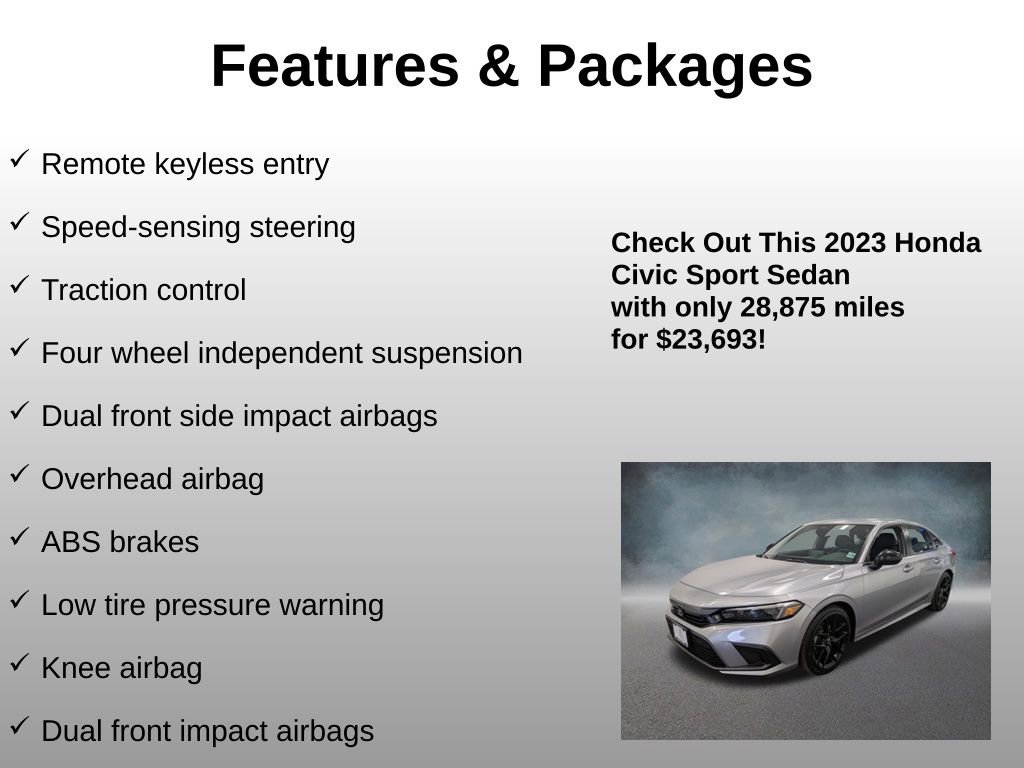 Features & Packages

✓ Remote keyless entry

✓ Speed-sensing steering

✓ Traction control

✓ Four wheel independent suspension

✓ Dual front side impact airbags

✓ Overhead airbag

✓ ABS brakes

✓ Low tire pressure warning

✓ Knee airbag

✓ Dual front impact airbags

Check Out This 2023 Honda Civic Sport Sedan with only 28,875 miles for $23,693!